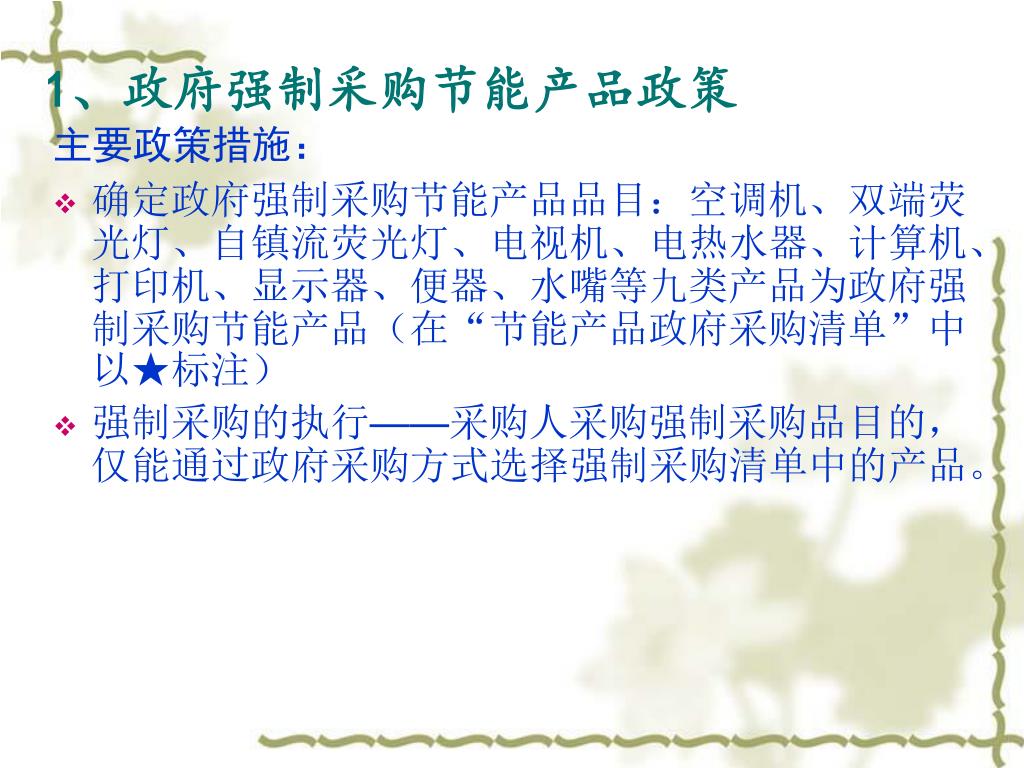 1、政府强制采购节能产品政策

主要政策措施：

❖ 确定政府强制采购节能产品品目：空调机、双端荧光灯、自镇流荧光灯、电视机、电热水器、计算机、打印机、显示器、便器、水嘴等九类产品为政府强制采购节能产品（在“节能产品政府采购清单”中以★标注）

❖ 强制采购的执行——采购人采购强制采购品目的，仅能通过政府采购方式选择强制采购清单中的产品。